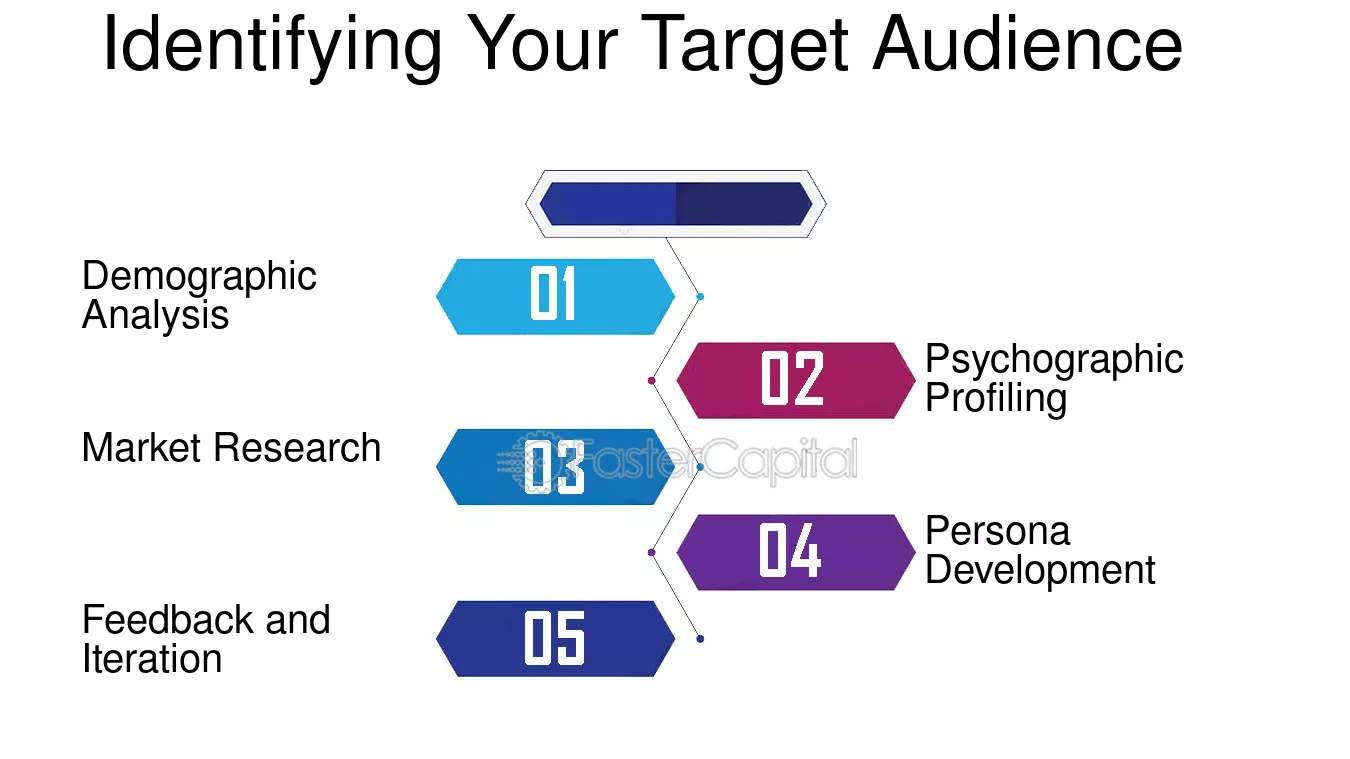 Identifying Your Target Audience

01
Demographic Analysis

02
Psychographic Profiling

03
Market Research

FasterCapital

04
Persona Development

05
Feedback and Iteration